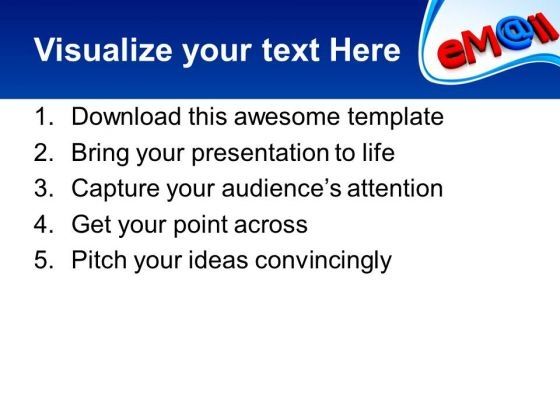 Visualize your text Here

eM@il

1. Download this awesome template
2. Bring your presentation to life
3. Capture your audience's attention
4. Get your point across
5. Pitch your ideas convincingly